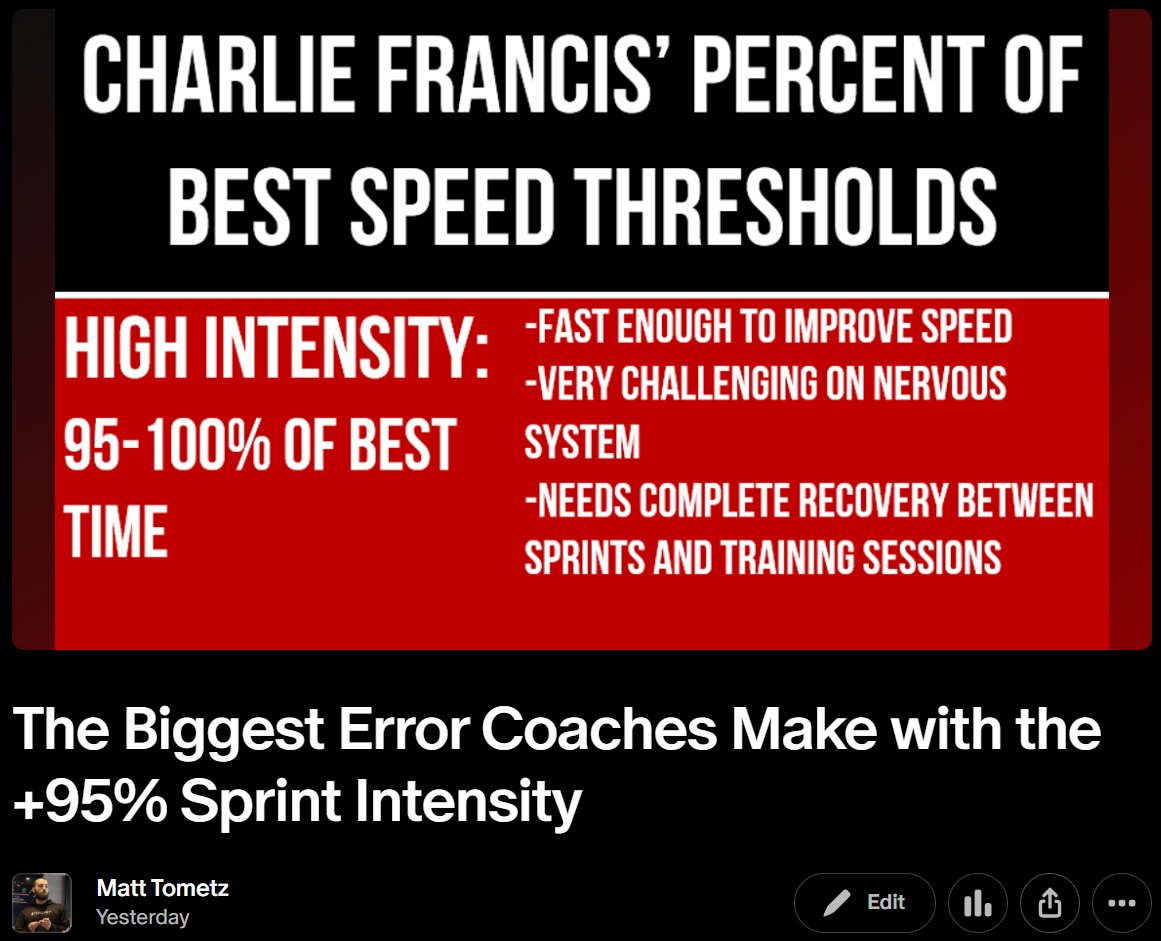 CHARLIE FRANCIS' PERCENT OF BEST SPEED THRESHOLDS

HIGH INTENSITY:
95-100% OF BEST TIME

-FAST ENOUGH TO IMPROVE SPEED
-VERY CHALLENGING ON NERVOUS SYSTEM
-NEEDS COMPLETE RECOVERY BETWEEN SPRINTS AND TRAINING SESSIONS

The Biggest Error Coaches Make with the +95% Sprint Intensity

Matt Tometz
Yesterday

Edit